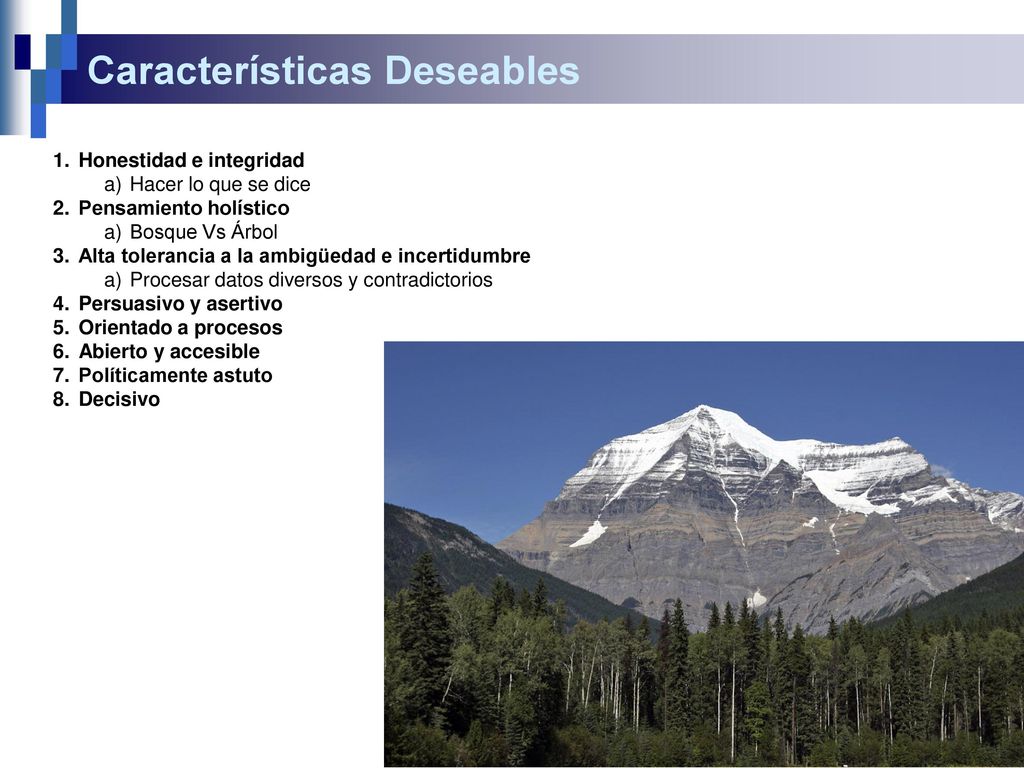 Características Deseables

1. Honestidad e integridad
a) Hacer lo que se dice
2. Pensamiento holístico
a) Bosque Vs Árbol
3. Alta tolerancia a la ambigüedad e incertidumbre
a) Procesar datos diversos y contradictorios
4. Persuasivo y asertivo
5. Orientado a procesos
6. Abierto y accesible
7. Políticamente astuto
8. Decisivo